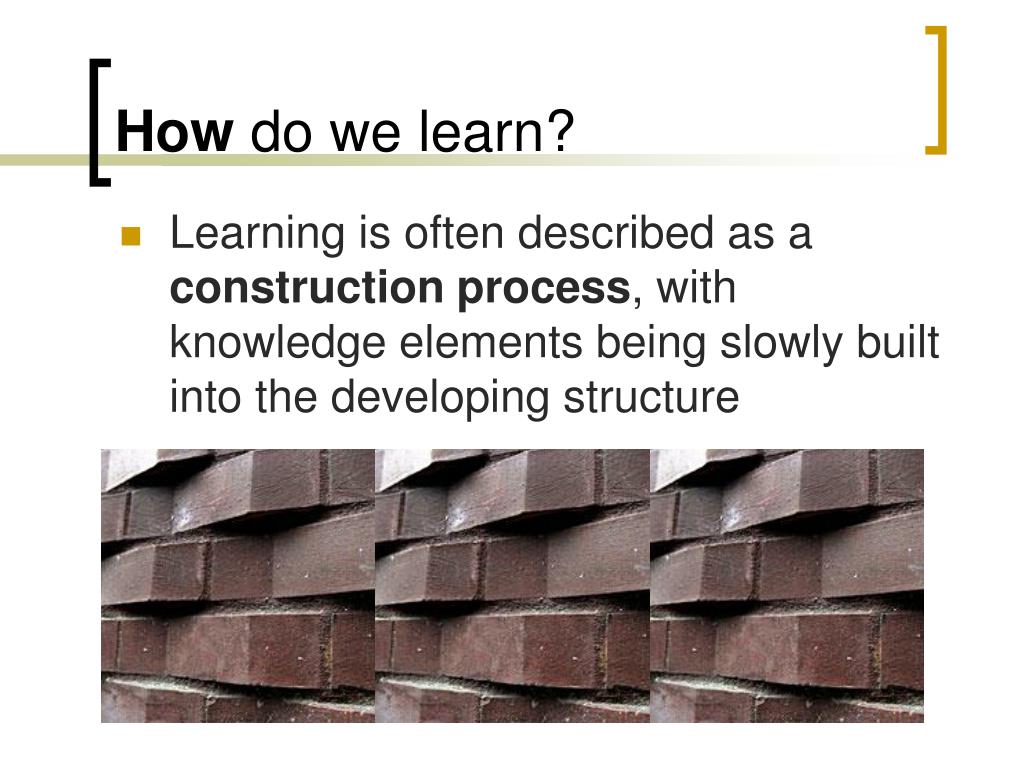 How do we learn?

Learning is often described as a construction process, with knowledge elements being slowly built into the developing structure